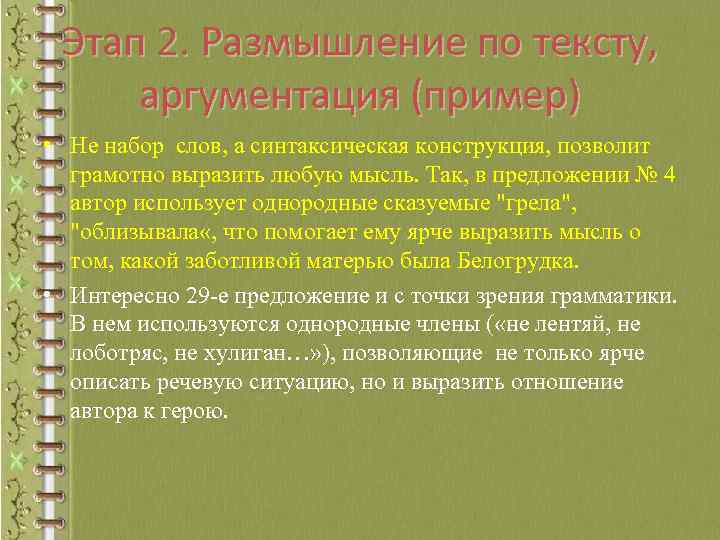 Этап 2. Размышление по тексту, аргументация (пример)

• Не набор слов, а синтаксическая конструкция, позволит грамотно выразить любую мысль. Так, в предложении № 4 автор использует однородные сказуемые "грела", "облизывала«, что помогает ему ярче выразить мысль о том, какой заботливой матерью была Белогрудка.

• Интересно 29-е предложение и с точки зрения грамматики. В нем используются однородные члены («не лентяй, не лоботряс, не хулиган…»), позволяющие не только ярче описать речевую ситуацию, но и выразить отношение автора к герою.